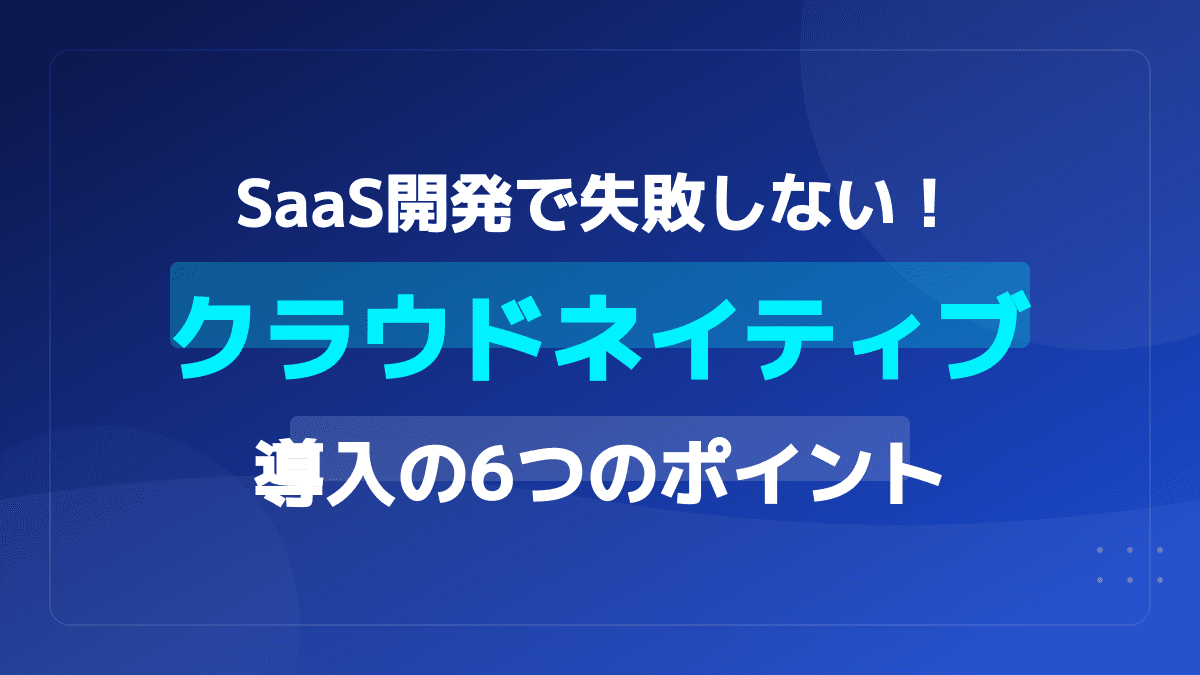 SaaS開発で失敗しない！

クラウドネイティブ

導入の6つのポイント